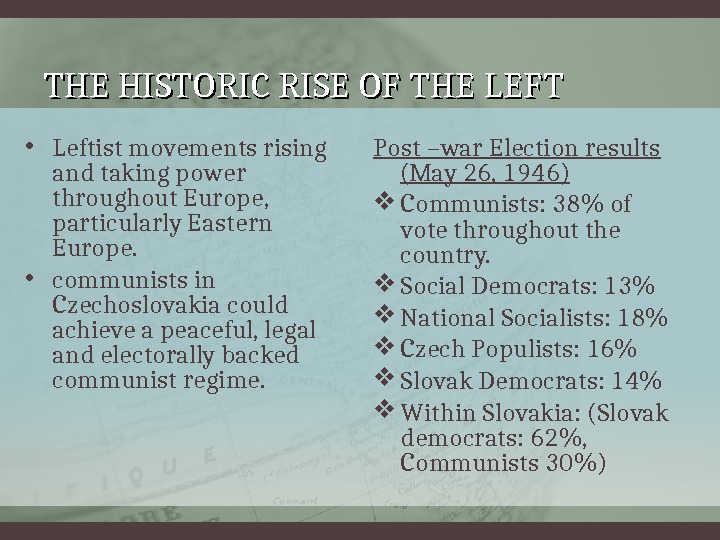 THE HISTORIC RISE OF THE LEFT

• Leftist movements rising and taking power throughout Europe, particularly Eastern Europe.
• communists in Czechoslovakia could achieve a peaceful, legal and electorally backed communist regime.

Post –war Election results (May 26, 1946)
❖ Communists: 38% of vote throughout the country.
❖ Social Democrats: 13%
❖ National Socialists: 18%
❖ Czech Populists: 16%
❖ Slovak Democrats: 14%
❖ Within Slovakia: (Slovak democrats: 62%, Communists 30%)